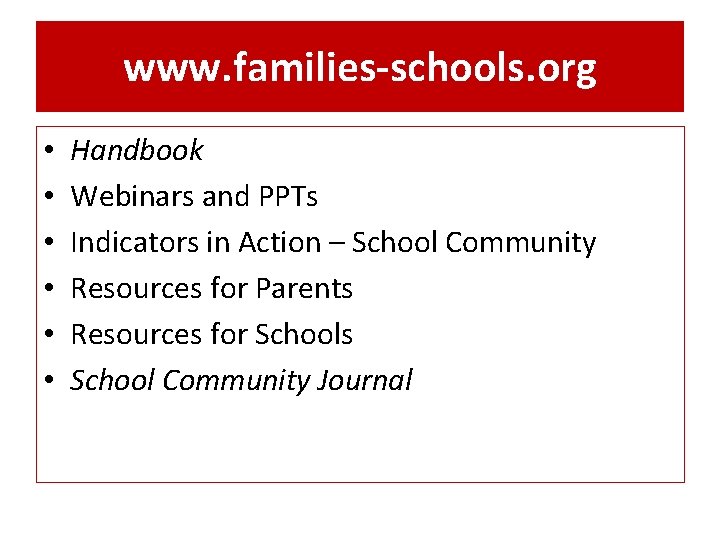 www.families-schools.org

• Handbook
• Webinars and PPTs
• Indicators in Action – School Community
• Resources for Parents
• Resources for Schools
• School Community Journal